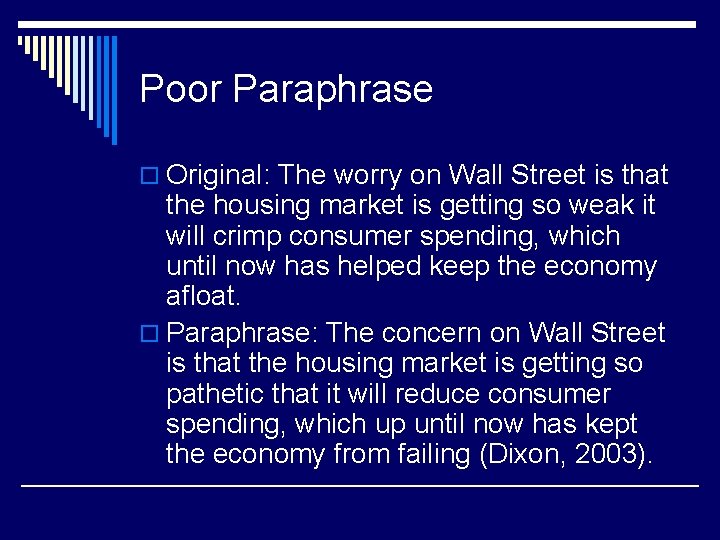 Poor Paraphrase

Original: The worry on Wall Street is that the housing market is getting so weak it will crimp consumer spending, which until now has helped keep the economy afloat.

Paraphrase: The concern on Wall Street is that the housing market is getting so pathetic that it will reduce consumer spending, which up until now has kept the economy from failing (Dixon, 2003).